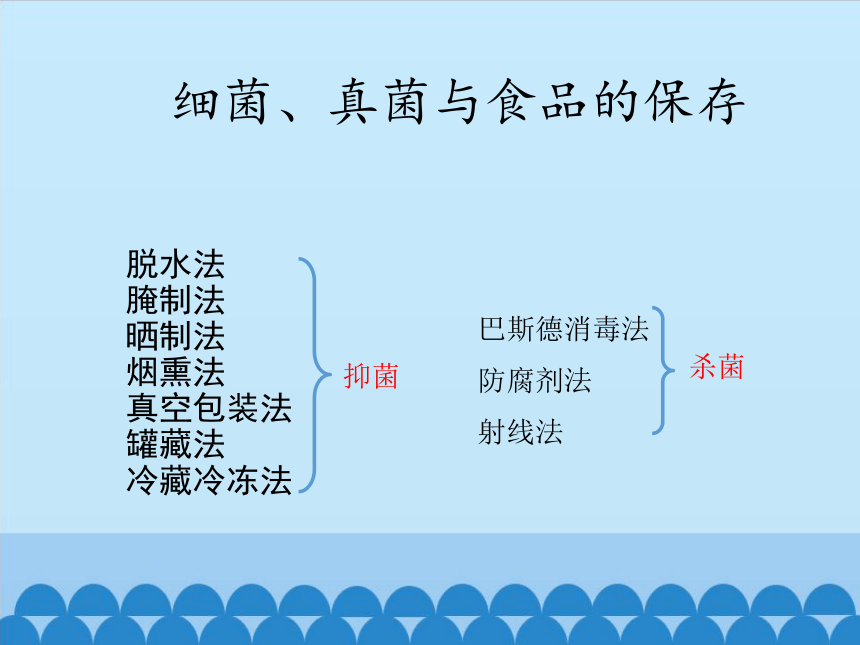 细菌、真菌与食品的保存

脱水法
腌制法
晒制法
烟熏法
真空包装法
罐藏法
冷藏冷冻法

抑菌

巴斯德消毒法
防腐剂法
射线法

杀菌